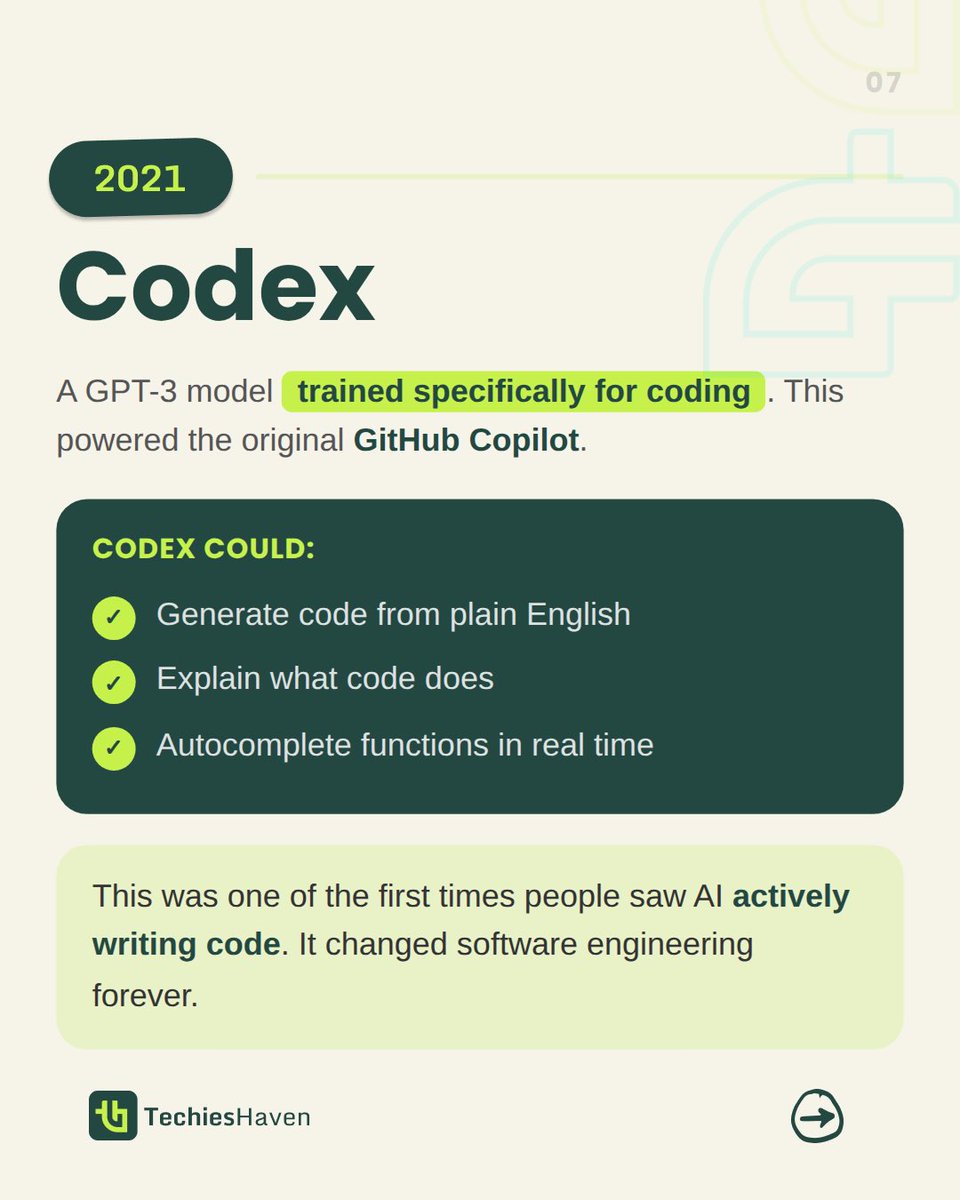 07

2021

Codex

A GPT-3 model trained specifically for coding. This powered the original GitHub Copilot.

CODEX COULD:

✓ Generate code from plain English

✓ Explain what code does

✓ Autocomplete functions in real time

This was one of the first times people saw AI actively writing code. It changed software engineering forever.

TechiesHaven